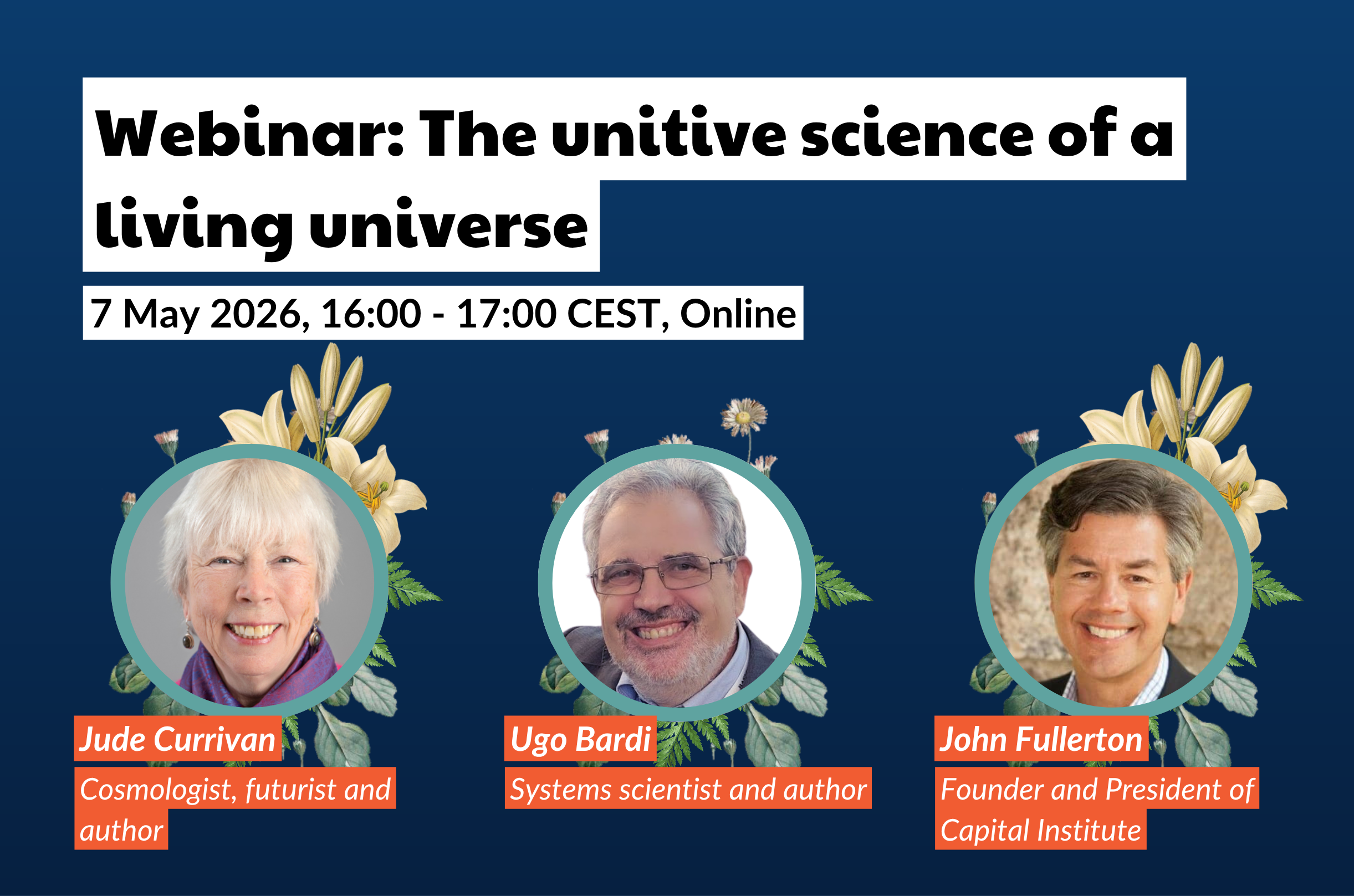 Webinar: The unitive science of a living universe

7 May 2026, 16:00 - 17:00 CEST, Online

Jude Currivan
Cosmologist, futurist and author

Ugo Bardi
Systems scientist and author

John Fullerton
Founder and President of Capital Institute